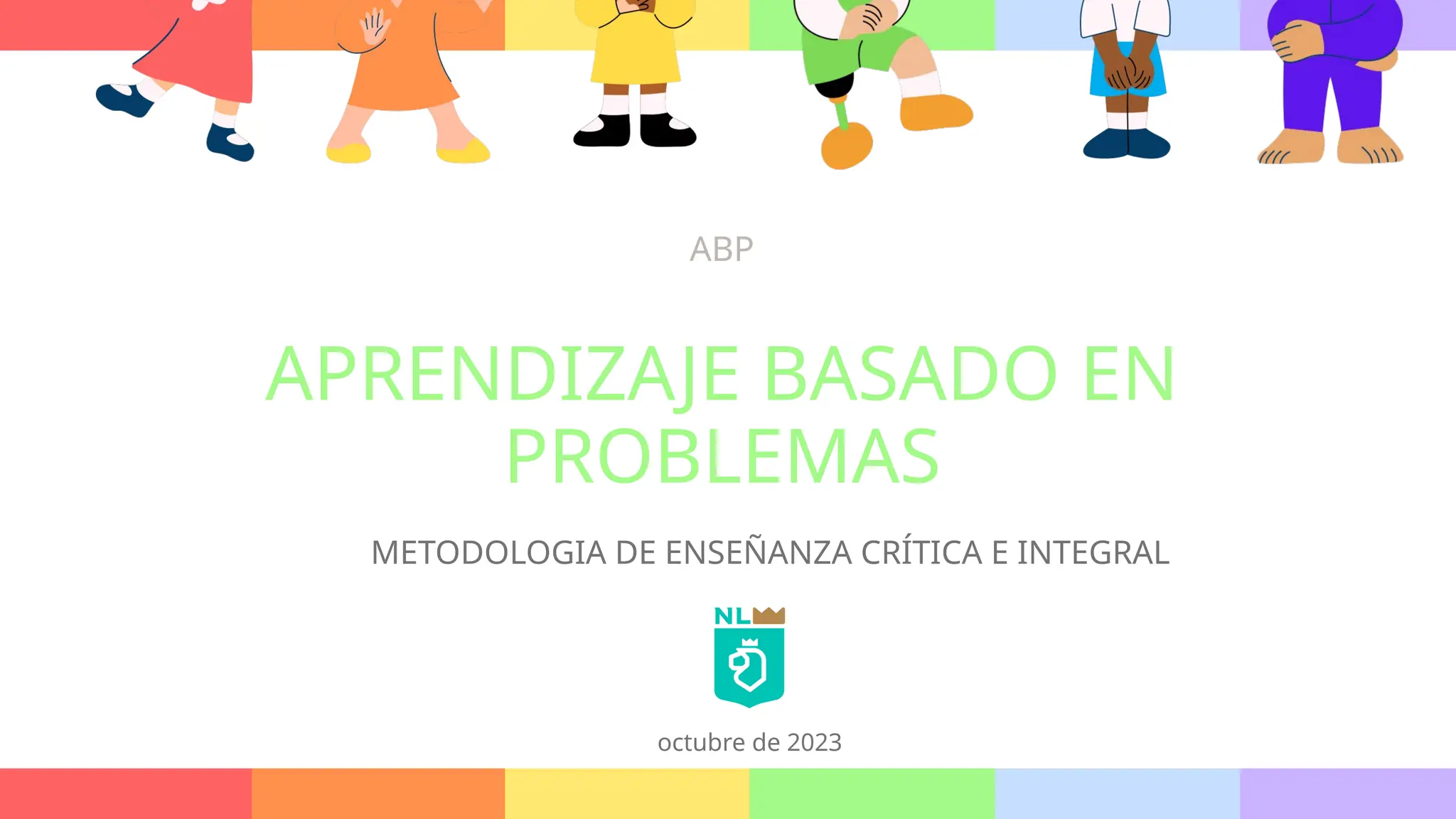 ABP

APRENDIZAJE BASADO EN PROBLEMAS

METODOLOGIA DE ENSEÑANZA CRÍTICA E INTEGRAL

NL

octubre de 2023